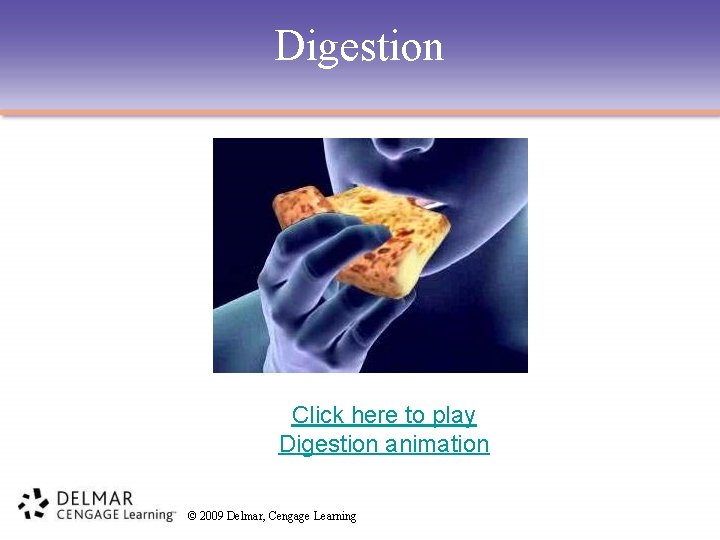 Digestion

Click here to play
Digestion animation

DELMAR
CENGAGE Learning™

© 2009 Delmar, Cengage Learning